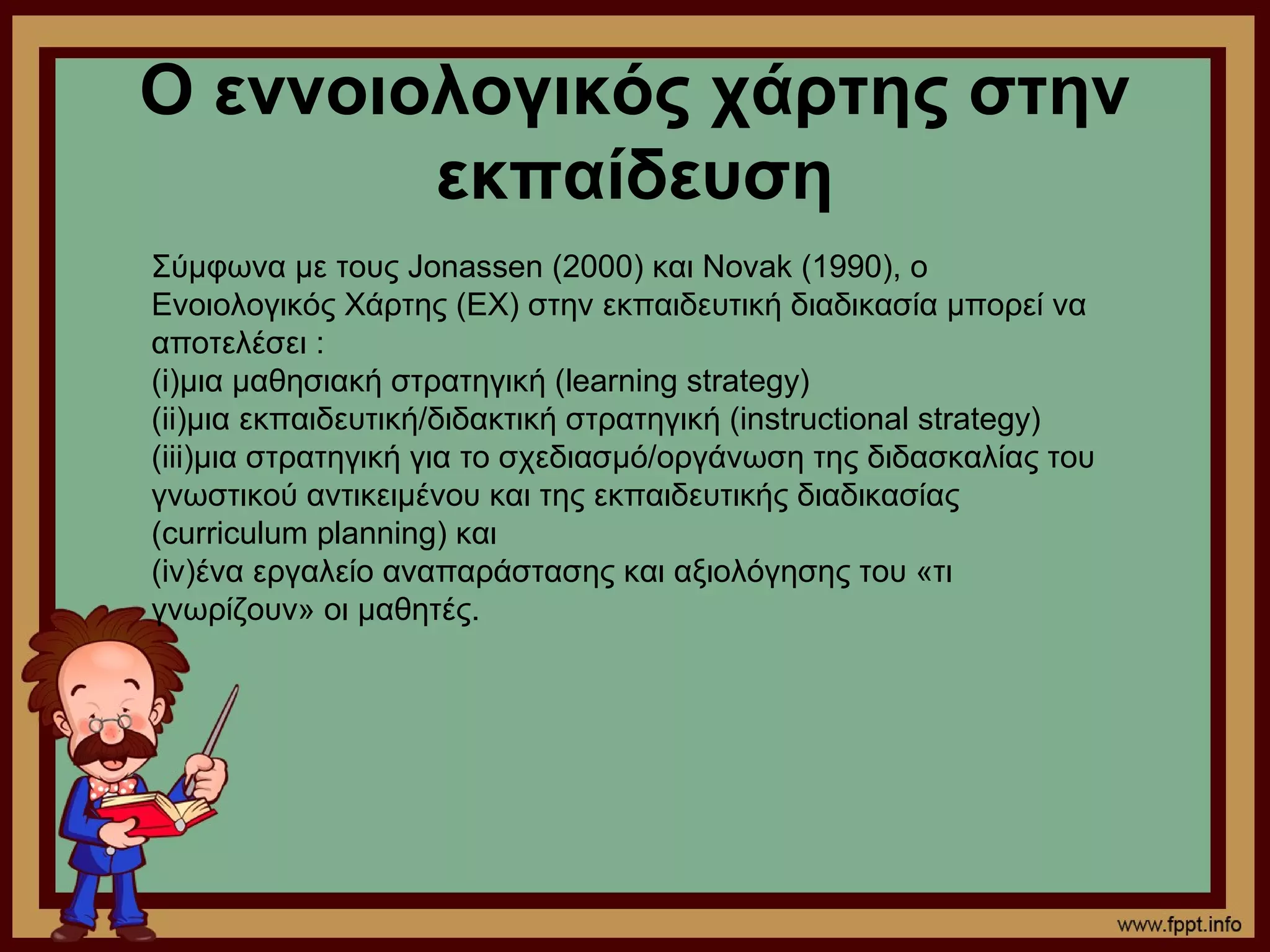 Ο εννοιολογικός χάρτης στην εκπαίδευση

Σύμφωνα με τους Jonassen (2000) και Novak (1990), ο Ενοιολογικός Χάρτης (ΕΧ) στην εκπαιδευτική διαδικασία μπορεί να αποτελέσει :
(i)μια μαθησιακή στρατηγική (learning strategy)
(ii)μια εκπαιδευτική/διδακτική στρατηγική (instructional strategy)
(iii)μια στρατηγική για το σχεδιασμό/οργάνωση της διδασκαλίας του γνωστικού αντικειμένου και της εκπαιδευτικής διαδικασίας (curriculum planning) και
(iv)ένα εργαλείο αναπαράστασης και αξιολόγησης του «τι γνωρίζουν» οι μαθητές.

www.fppt.info